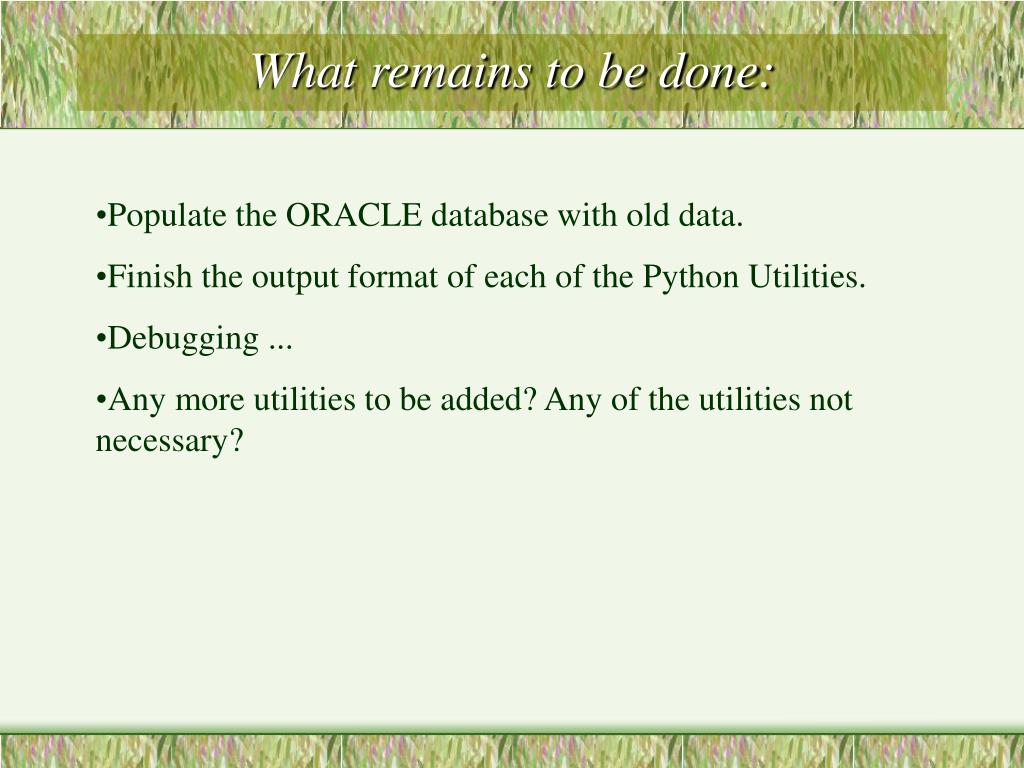 What remains to be done:

•Populate the ORACLE database with old data.

•Finish the output format of each of the Python Utilities.

•Debugging ...

•Any more utilities to be added? Any of the utilities not necessary?